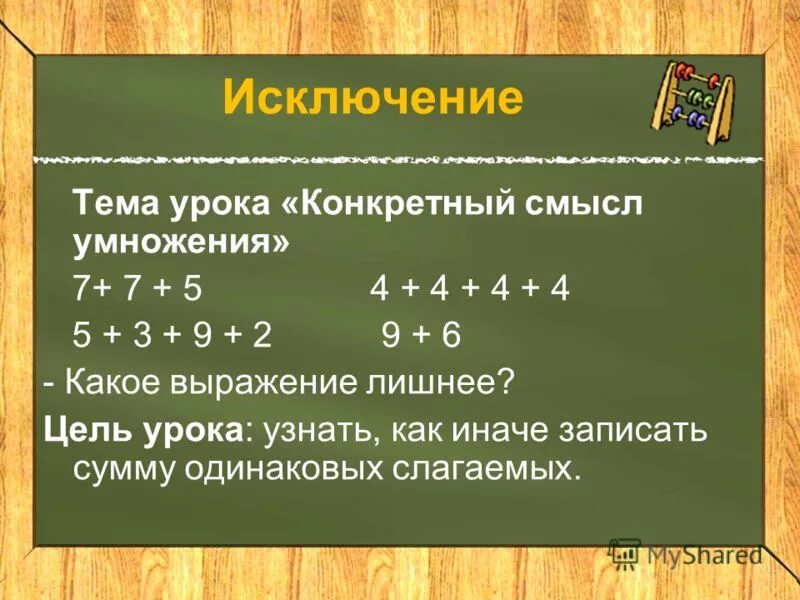 Исключение

Тема урока «Конкретный смысл умножения»

7+ 7 + 5

4 + 4 + 4 + 4

5 + 3 + 9 + 2

9 + 6

- Какое выражение лишнее?

Цель урока: узнать, как иначе записать сумму одинаковых слагаемых.

MyShared